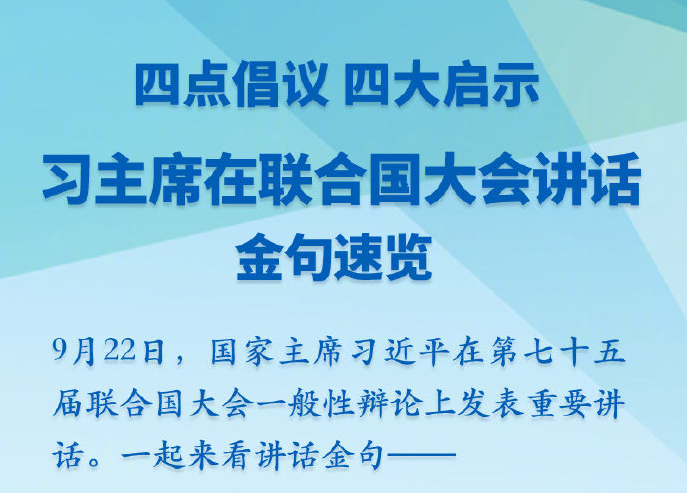 四点倡议 四大启示

习主席在联合国大会讲话

金句速览

9月22日，国家主席习近平在第七十五届联合国大会一般性辩论上发表重要讲话。一起来看讲话金句——